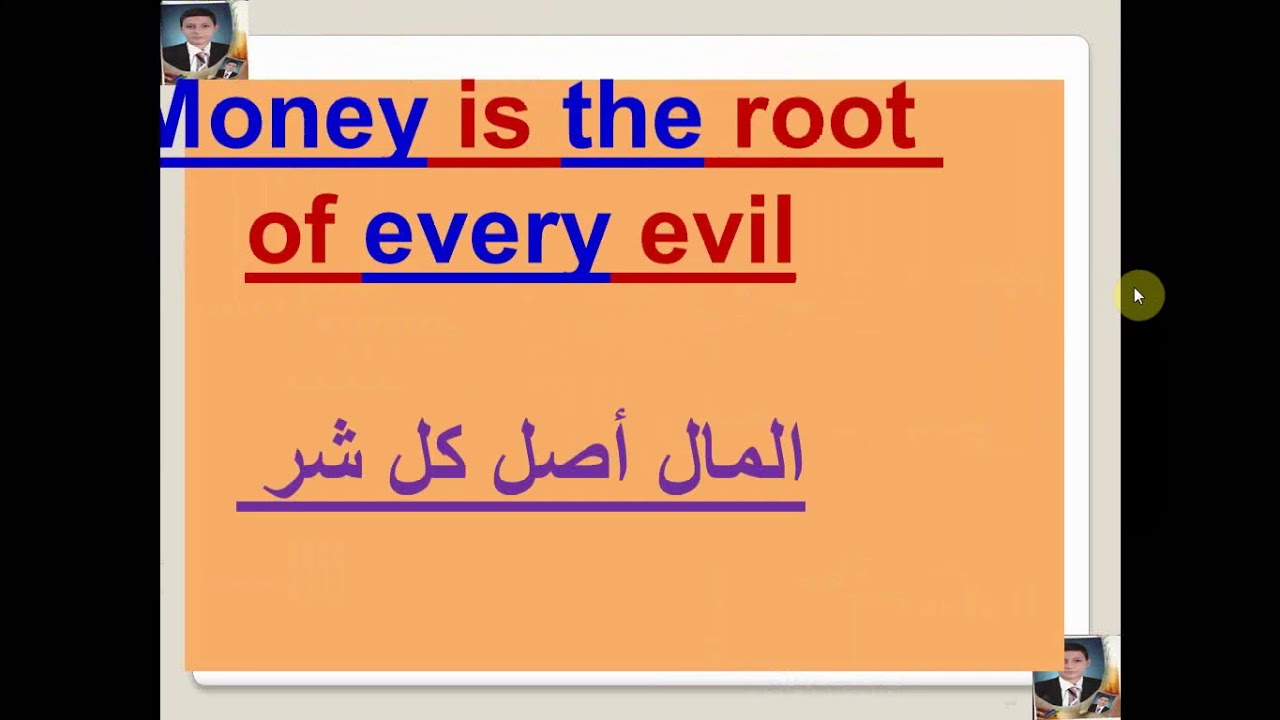 Money is the root of every evil

المال أصل كل شر